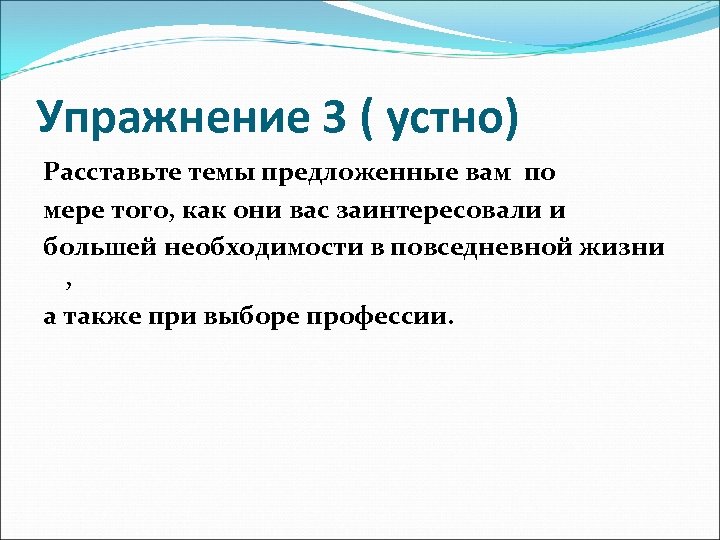 Упражнение 3 ( устно)

Расставьте темы предложенные вам по мере того, как они вас заинтересовали и большей необходимости в повседневной жизни ,
а также при выборе профессии.